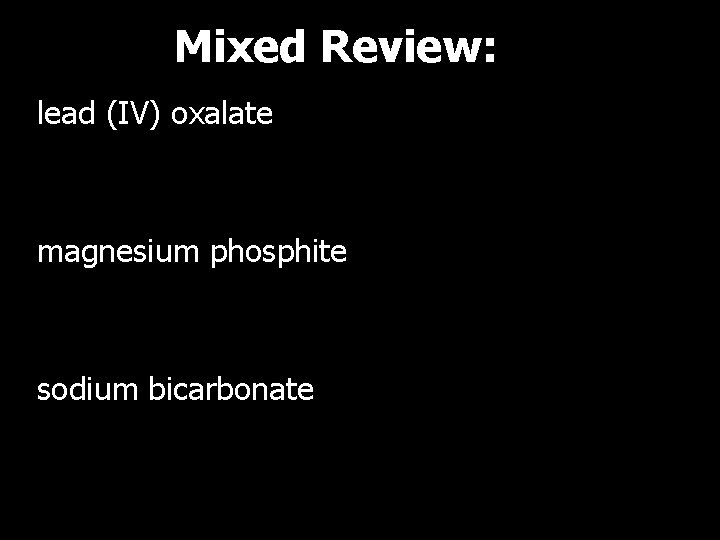 Mixed Review:

lead (IV) oxalate

magnesium phosphite

sodium bicarbonate